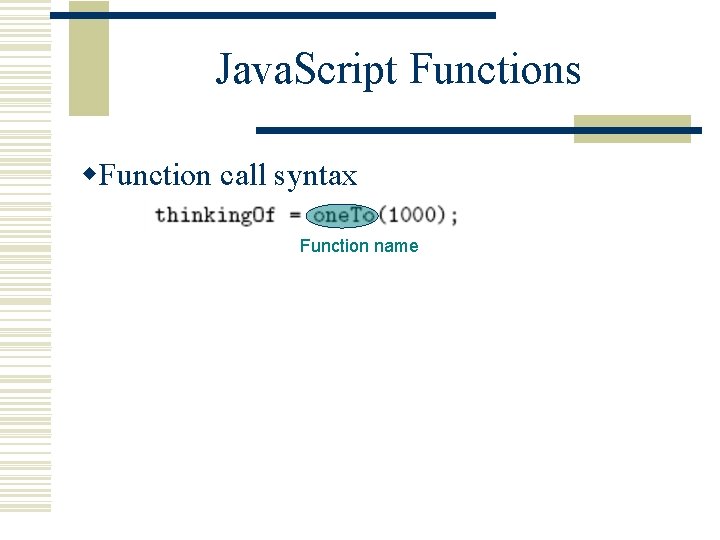 JavaScript Functions

◆Function call syntax

thinkingOf = oneTo(1000);

Function name